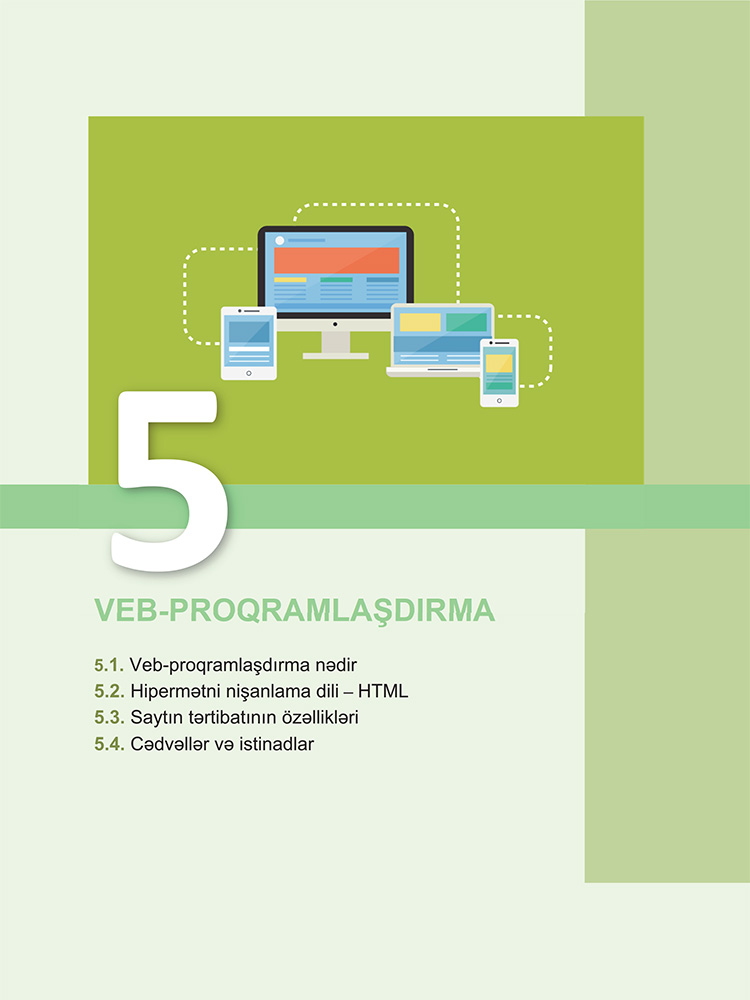 5

VEB-PROQRAMLAŞDIRMA

5.1. Veb-proqramlaşdırma nədir
5.2. Hipermətni nişanlama dili – HTML
5.3. Saytın tərtibatının özəllikləri
5.4. Cədvəllər və istinadlar